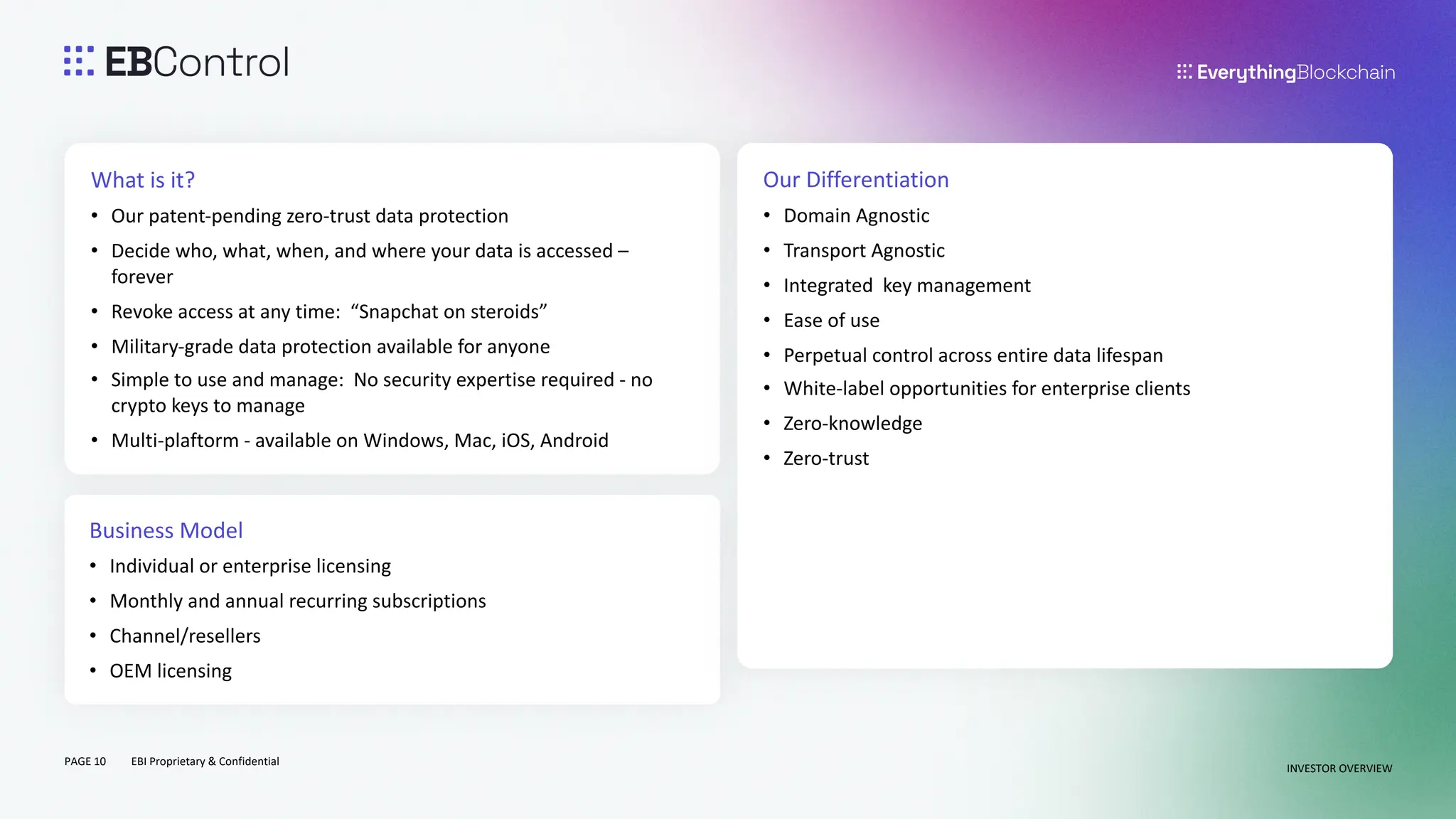 EBControl

EverythingBlockchain

What is it?
• Our patent-pending zero-trust data protection
• Decide who, what, when, and where your data is accessed – forever
• Revoke access at any time: “Snapchat on steroids”
• Military-grade data protection available for anyone
• Simple to use and manage: No security expertise required - no crypto keys to manage
• Multi-plaftorm - available on Windows, Mac, iOS, Android

Business Model
• Individual or enterprise licensing
• Monthly and annual recurring subscriptions
• Channel/resellers
• OEM licensing

Our Differentiation
• Domain Agnostic
• Transport Agnostic
• Integrated key management
• Ease of use
• Perpetual control across entire data lifespan
• White-label opportunities for enterprise clients
• Zero-knowledge
• Zero-trust

PAGE 10 EBI Proprietary & Confidential

INVESTOR OVERVIEW